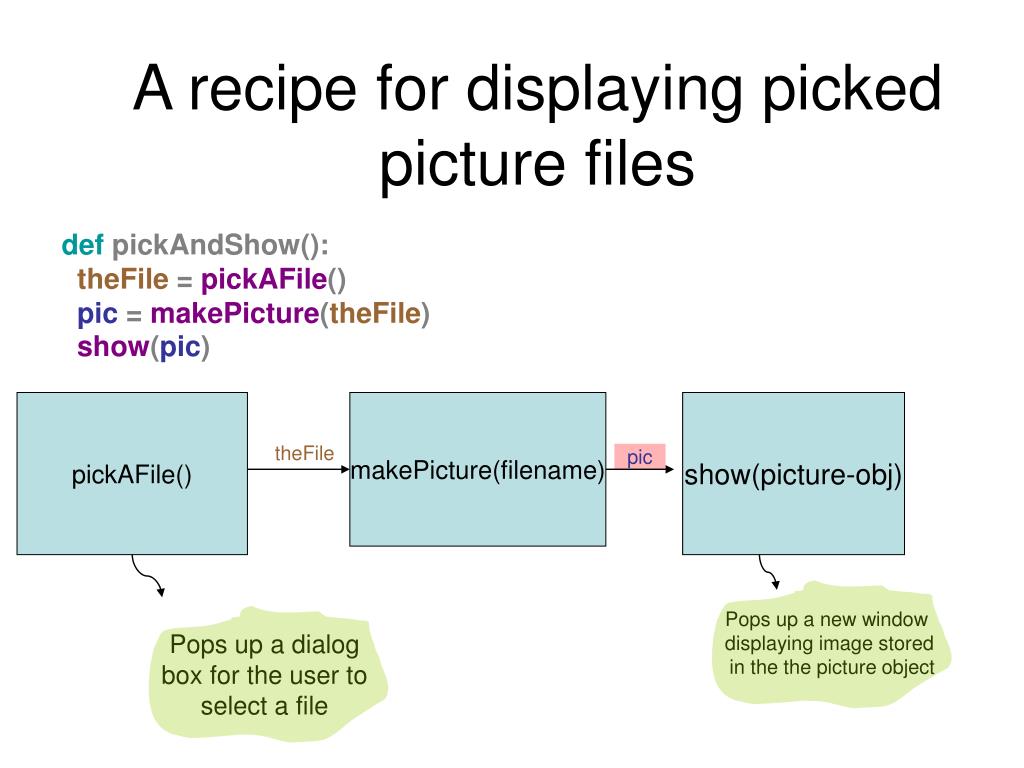 A recipe for displaying picked picture files

def pickAndShow():
  theFile = pickAFile()
  pic = makePicture(theFile)
  show(pic)

pickAFile()

theFile

makePicture(filename)

pic

show(picture-obj)

Pops up a dialog box for the user to select a file

Pops up a new window displaying image stored in the the picture object